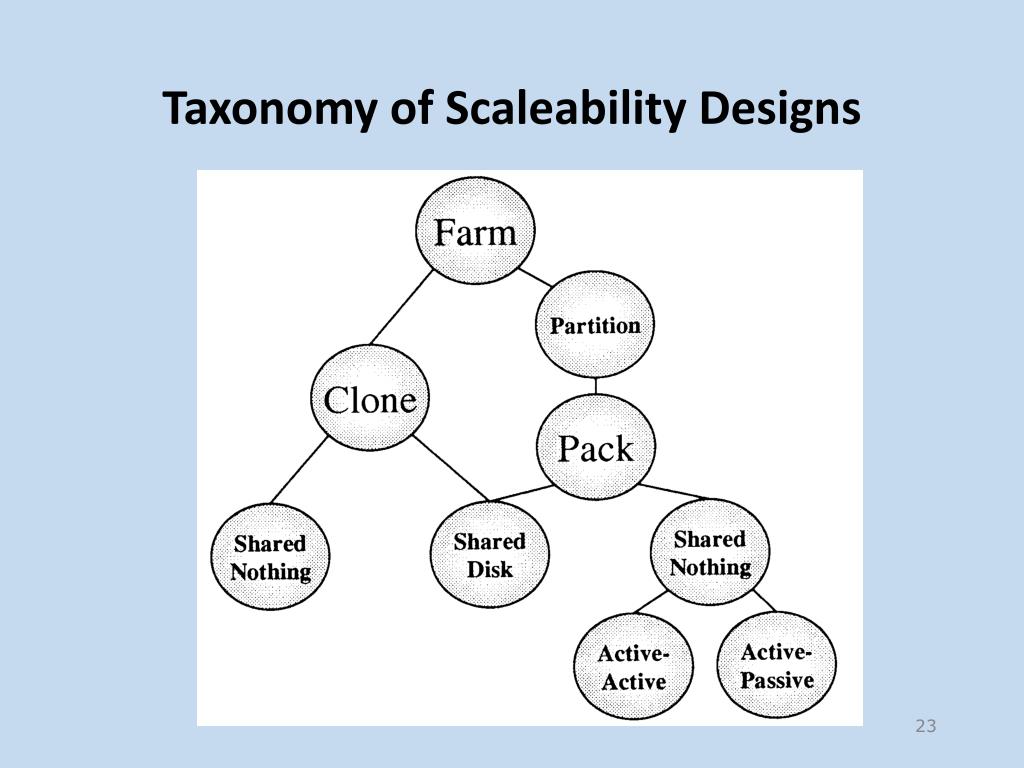 Taxonomy of Scaleability Designs

Farm

Partition

Clone

Pack

Shared Nothing

Shared Disk

Shared Nothing

Active-Active

Active-Passive

23